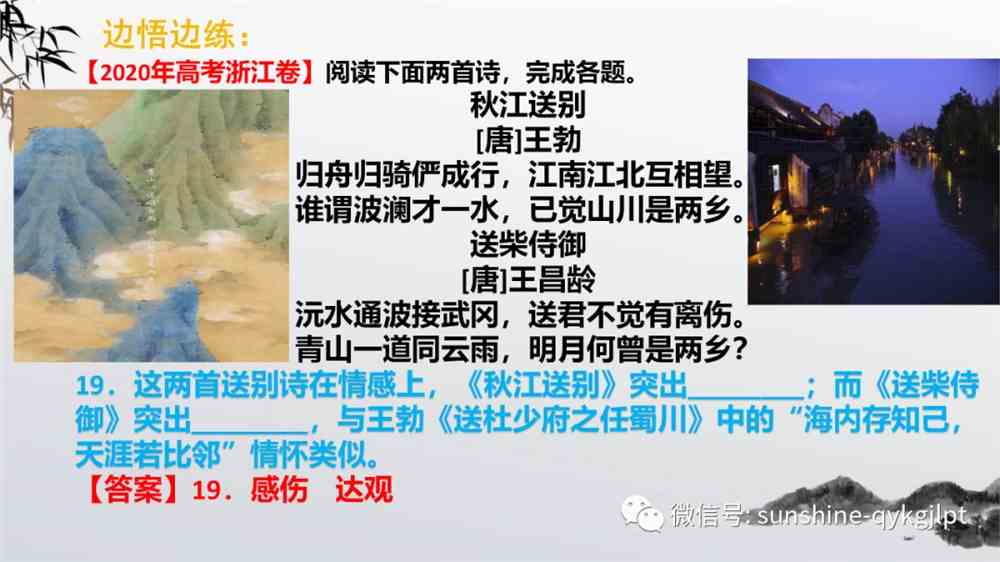 边悟边练：

【2020年高考浙江卷】阅读下面两首诗，完成各题。

秋江送别
[唐]王勃
归舟归骑俨成行，江南江北互相望。
谁谓波澜才一水，已觉山川是两乡。

送柴侍御
[唐]王昌龄
沅水通波接武冈，送君不觉有离伤。
青山一道同云雨，明月何曾是两乡？

19．这两首送别诗在情感上，《秋江送别》突出________；而《送柴侍御》突出________，与王勃《送杜少府之任蜀川》中的“海内存知己，天涯若比邻”情怀类似。

【答案】19．感伤　达观

微信号: sunshine-qykgjlpt